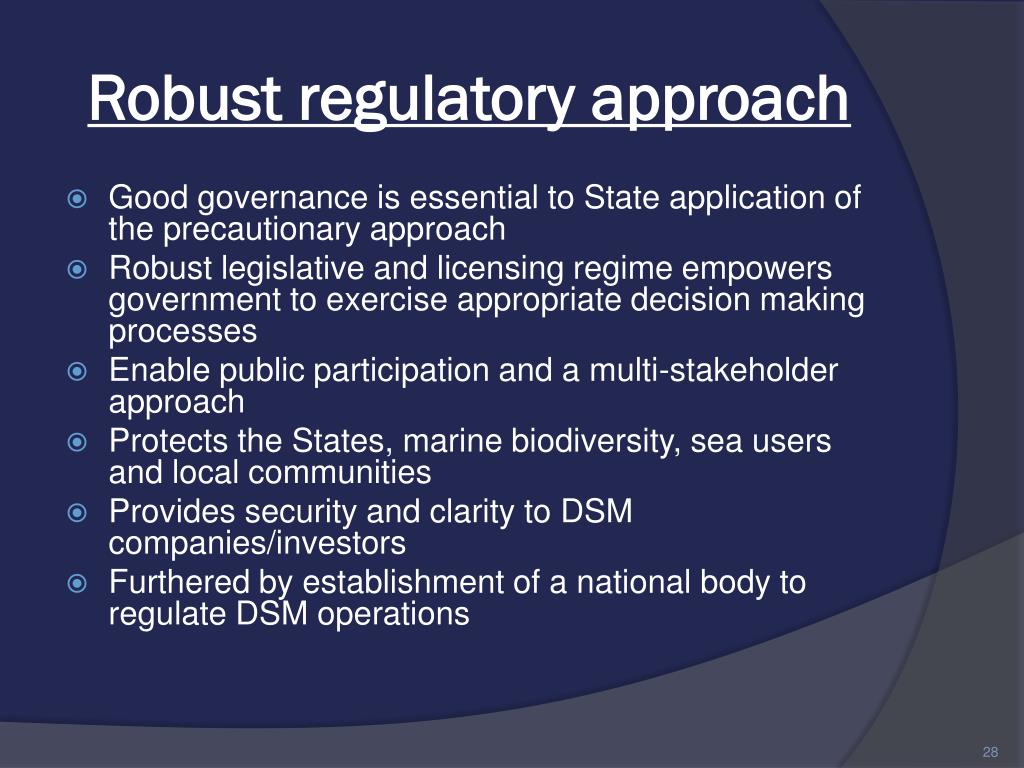 Robust regulatory approach

- Good governance is essential to State application of the precautionary approach
- Robust legislative and licensing regime empowers government to exercise appropriate decision making processes
- Enable public participation and a multi-stakeholder approach
- Protects the States, marine biodiversity, sea users and local communities
- Provides security and clarity to DSM companies/investors
- Furthered by establishment of a national body to regulate DSM operations

28